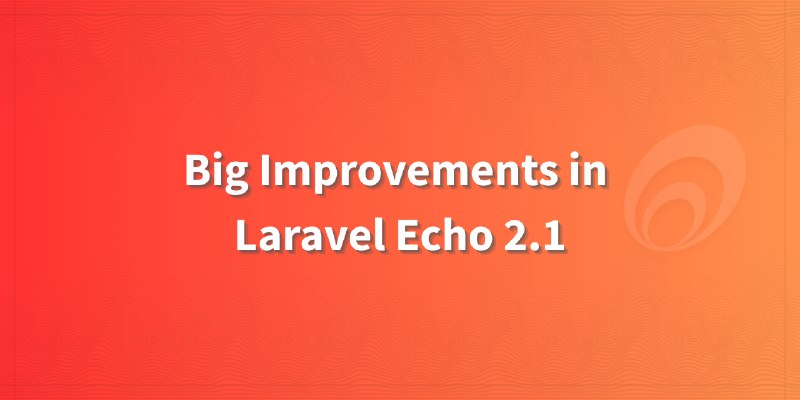 Big Improvements in Laravel Echo 2.1